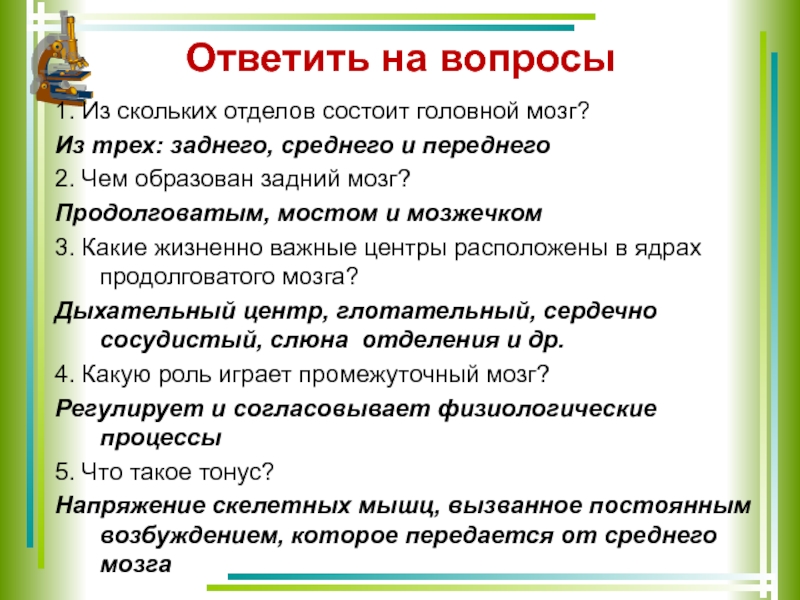 Ответить на вопросы

1. Из скольких отделов состоит головной мозг?

Из трех: заднего, среднего и переднего

2. Чем образован задний мозг?

Продолговатым, мостом и мозжечком

3. Какие жизненно важные центры расположены в ядрах продолговатого мозга?

Дыхательный центр, глотательный, сердечно сосудистый, слюна отделения и др.

4. Какую роль играет промежуточный мозг?

Регулирует и согласовывает физиологические процессы

5. Что такое тонус?

Напряжение скелетных мышц, вызванное постоянным возбуждением, которое передается от среднего мозга